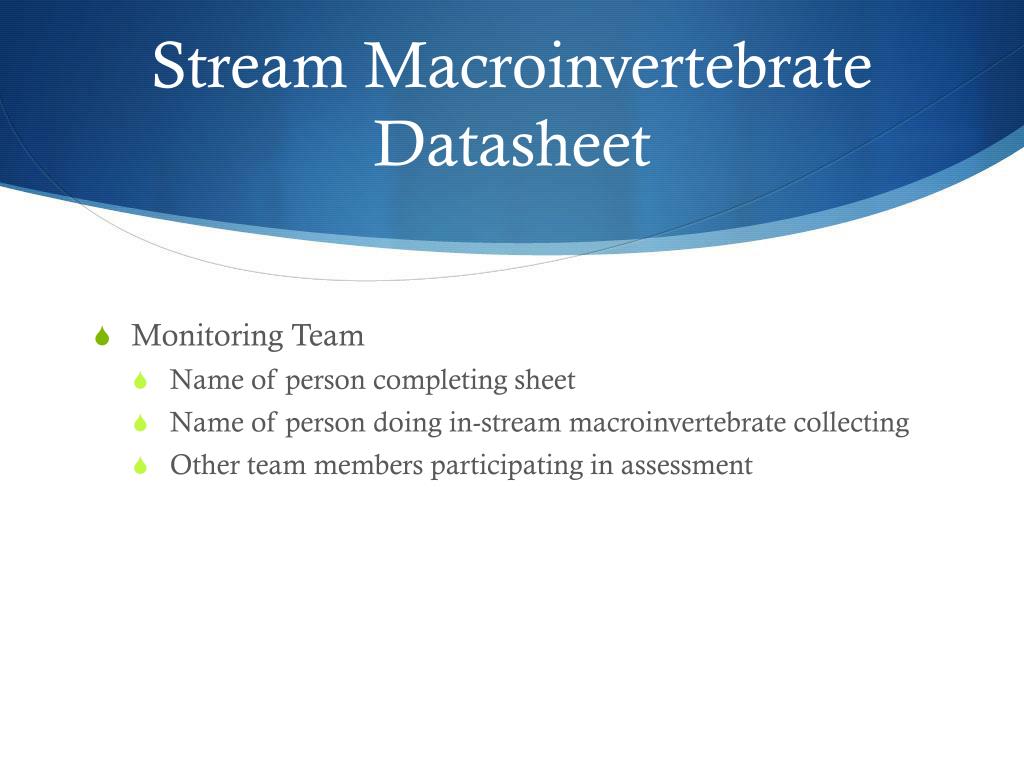 Stream Macroinvertebrate Datasheet

Monitoring Team

Name of person completing sheet

Name of person doing in-stream macroinvertebrate collecting

Other team members participating in assessment